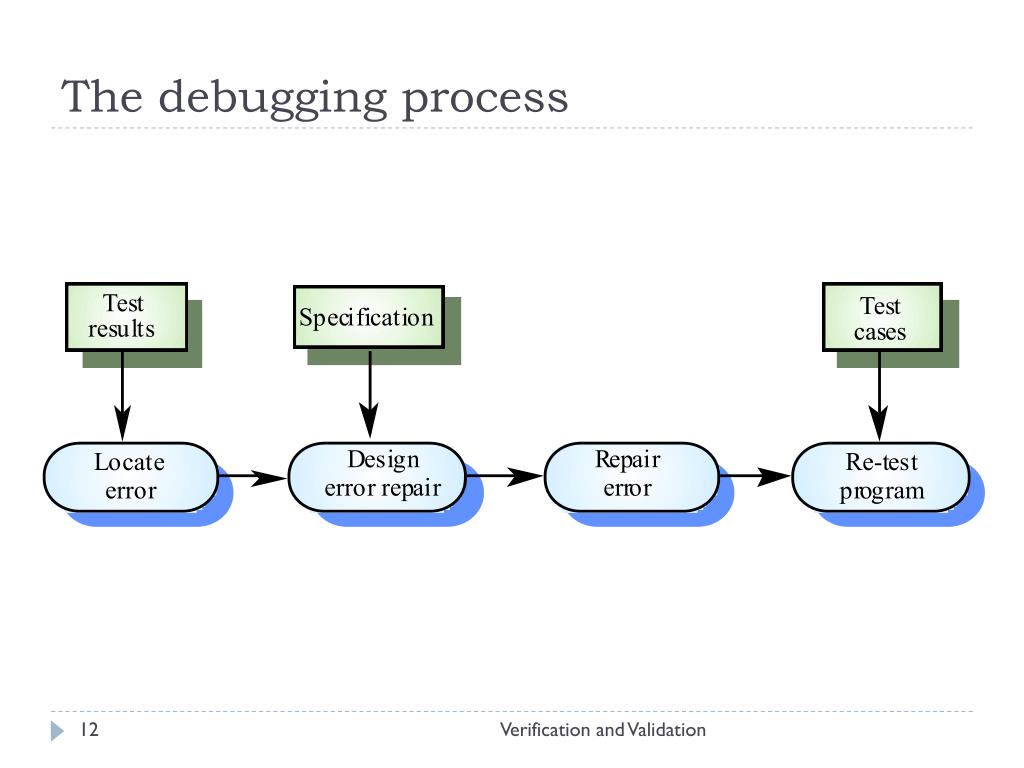 The debugging process

Test results

Specification

Test cases

Locate error

Design error repair

Repair error

Re-test program

12

Verification and Validation